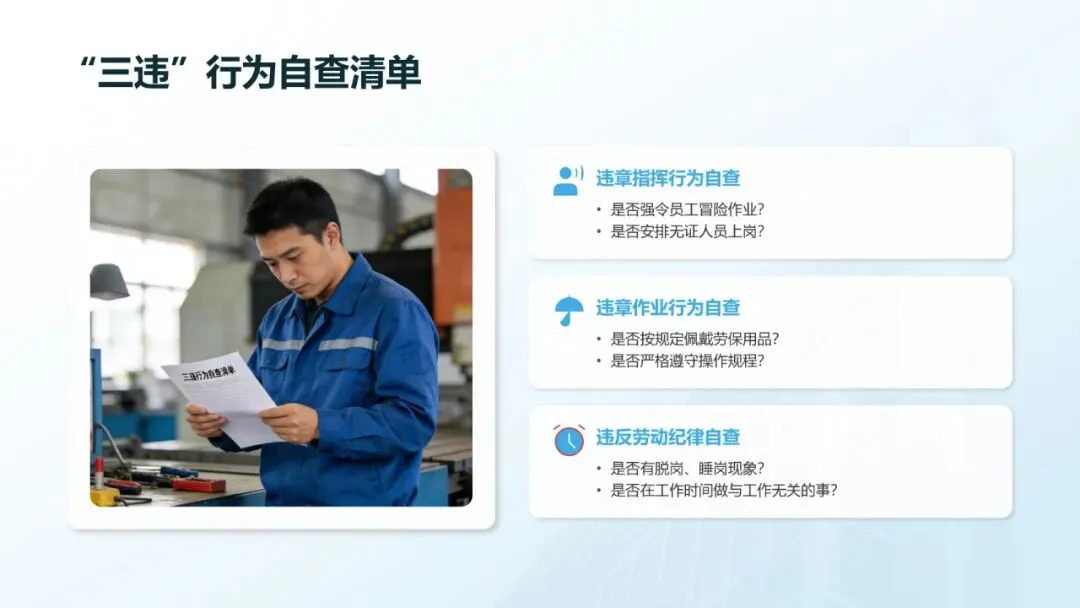 “三违”行为自查清单

三违行为自查清单

违章指挥行为自查
• 是否强令员工冒险作业？
• 是否安排无证人员上岗？

违章作业行为自查
• 是否按规定佩戴劳保用品？
• 是否严格遵守操作规程？

违反劳动纪律自查
• 是否有脱岗、睡岗现象？
• 是否在工作时间做与工作无关的事？